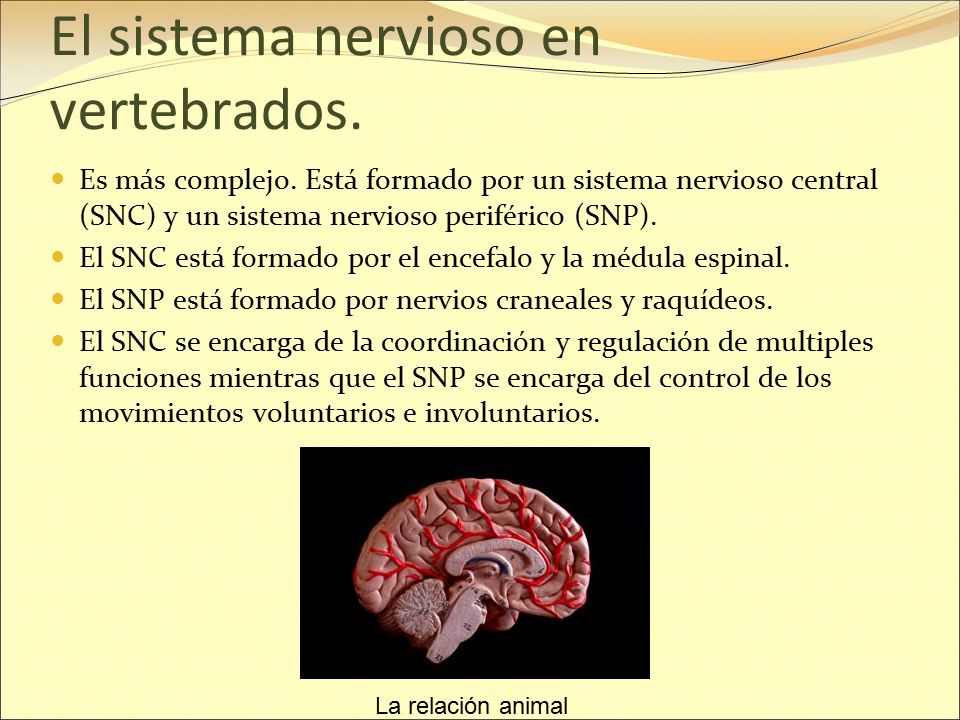 El sistema nervioso en vertebrados.

Es más complejo. Está formado por un sistema nervioso central (SNC) y un sistema nervioso periférico (SNP).

El SNC está formado por el encefalo y la médula espinal.

El SNP está formado por nervios craneales y raquídeos.

El SNC se encarga de la coordinación y regulación de multiples funciones mientras que el SNP se encarga del control de los movimientos voluntarios e involuntarios.

La relación animal